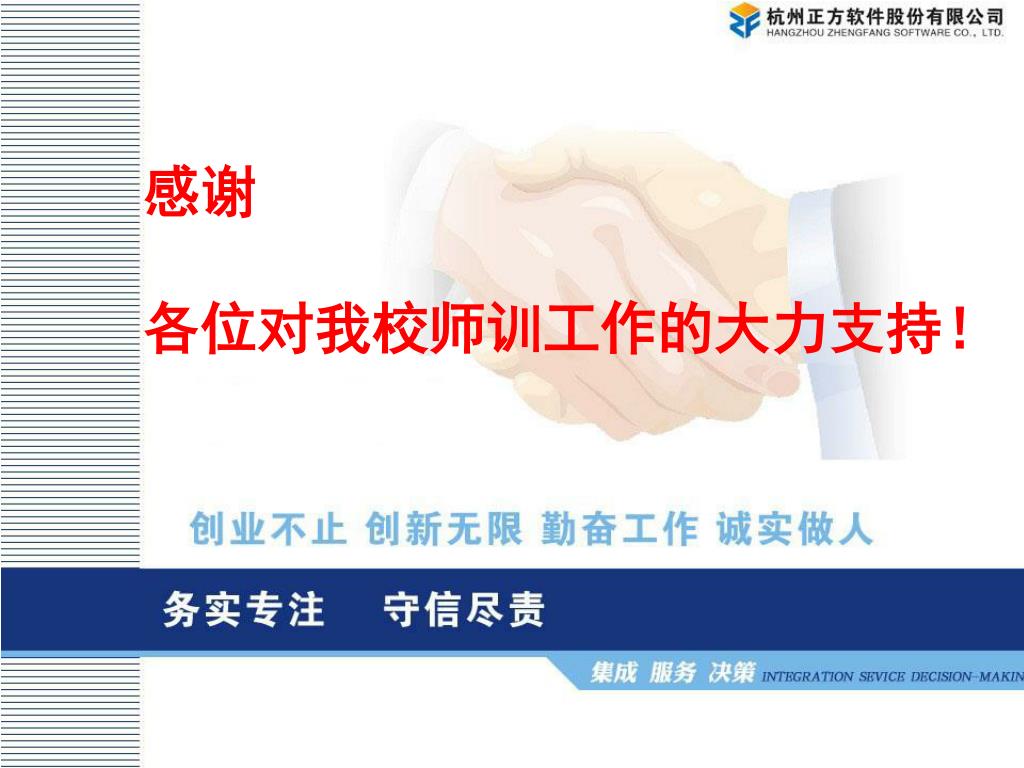 杭州正方软件股份有限公司
HANGZHOU ZHENGFANG SOFTWARE CO., LTD.

感谢

各位对我校师训工作的大力支持！

创业不止 创新无限 勤奋工作 诚实做人

务实专注 守信尽责

集成 服务 决策 INTEGRATION SEVICE DECISION-MAKIN